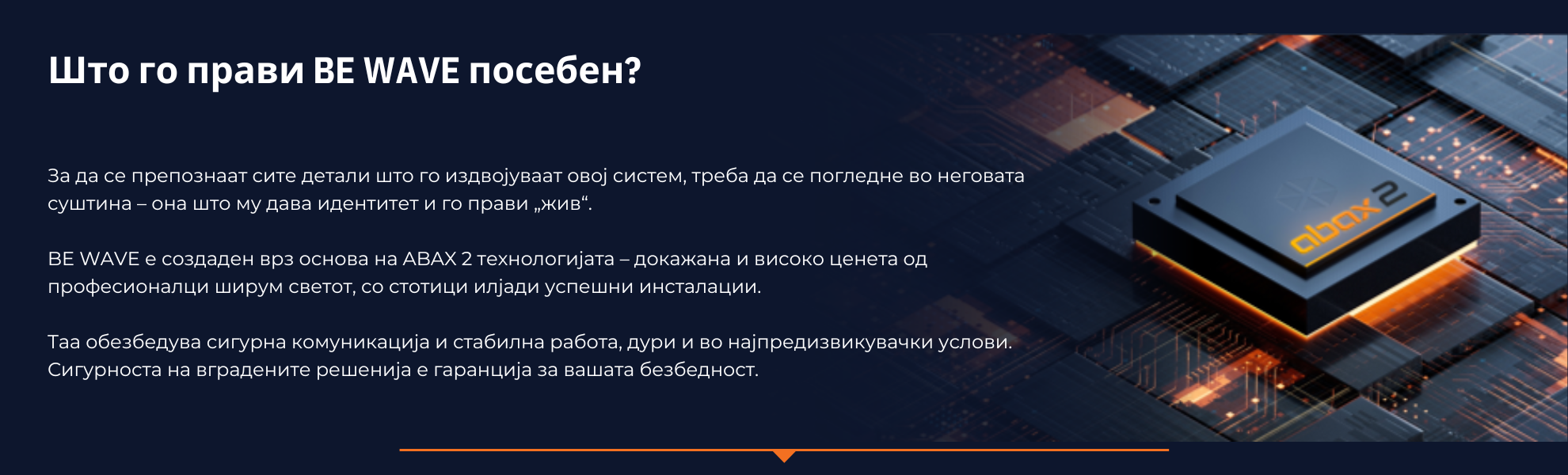 Што го прави BE WAVE посебен?

За да се препознаат сите детали што го издвојуваат овој систем, треба да се погледне во неговата суштина – она што му дава идентитет и го прави „жив“.

BE WAVE е создаден врз основа на ABAX 2 технологијата – докажана и високо ценета од професионалци ширум светот, со стотици илјади успешни инсталации.

Таа обезбедува сигурна комуникација и стабилна работа, дури и во најпредизвикувачки услови. Сигурноста на вградените решенија е гаранција за вашата безбедност.

abax 2